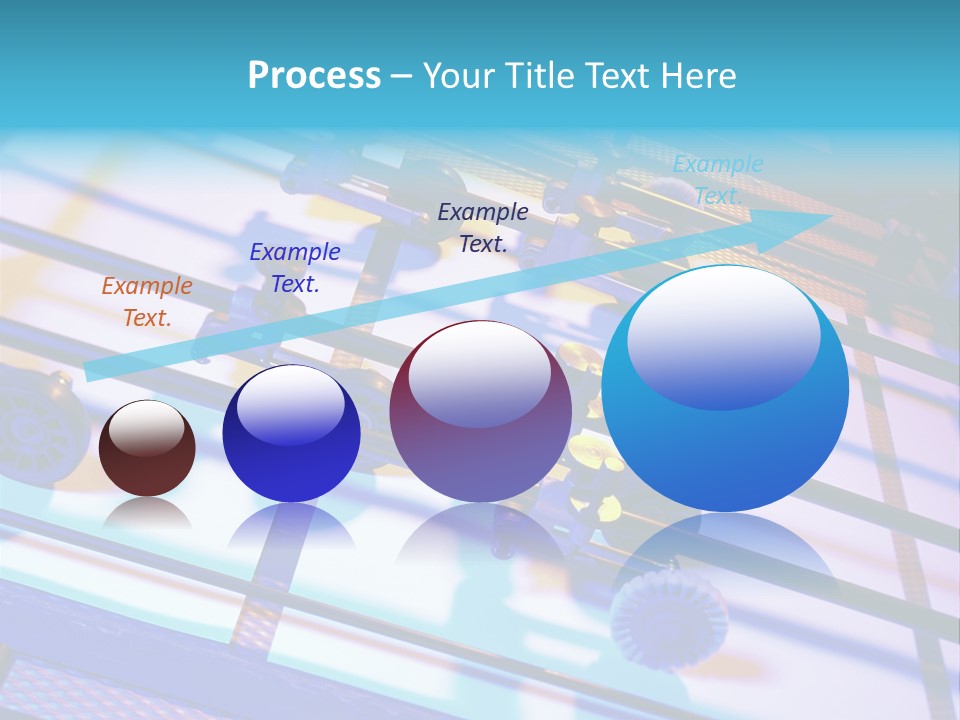 Process – Your Title Text Here

Example Text.

Example Text.

Example Text.

Example Text.